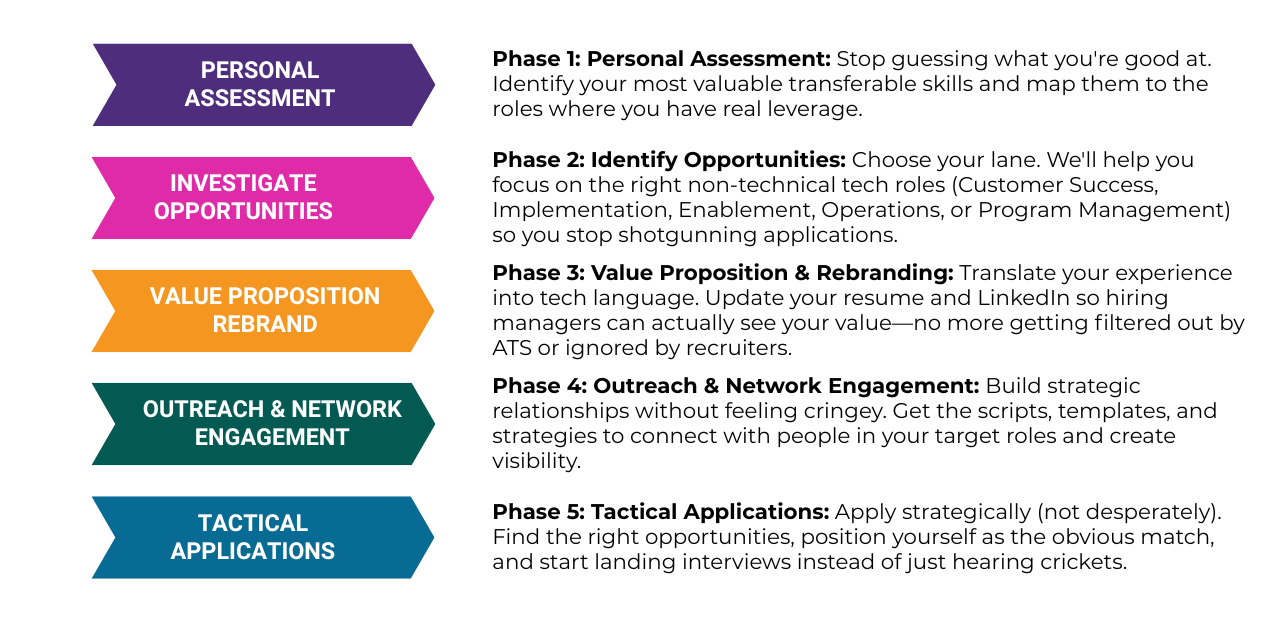 PERSONAL ASSESSMENT

Phase 1: Personal Assessment: Stop guessing what you're good at. Identify your most valuable transferable skills and map them to the roles where you have real leverage.

INVESTIGATE OPPORTUNITIES

Phase 2: Identify Opportunities: Choose your lane. We'll help you focus on the right non-technical tech roles (Customer Success, Implementation, Enablement, Operations, or Program Management) so you stop shotgunning applications.

VALUE PROPOSITION REBRAND

Phase 3: Value Proposition & Rebranding: Translate your experience into tech language. Update your resume and LinkedIn so hiring managers can actually see your value—no more getting filtered out by ATS or ignored by recruiters.

OUTREACH & NETWORK ENGAGEMENT

Phase 4: Outreach & Network Engagement: Build strategic relationships without feeling cringey. Get the scripts, templates, and strategies to connect with people in your target roles and create visibility.

TACTICAL APPLICATIONS

Phase 5: Tactical Applications: Apply strategically (not desperately). Find the right opportunities, position yourself as the obvious match, and start landing interviews instead of just hearing crickets.